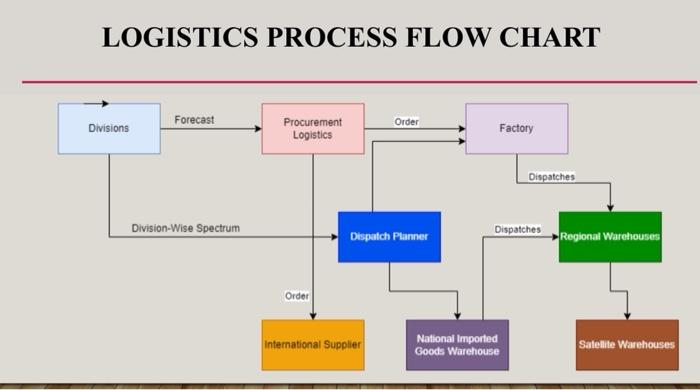 LOGISTICS PROCESS FLOW CHART

Divisions

Forecast

Procurement Logistics

Order

Factory

Dispatches

Division-Wise Spectrum

Dispatch Planner

Dispatches

Regional Warehouses

Order

International Supplier

National Imported Goods Warehouse

Satellite Warehouses